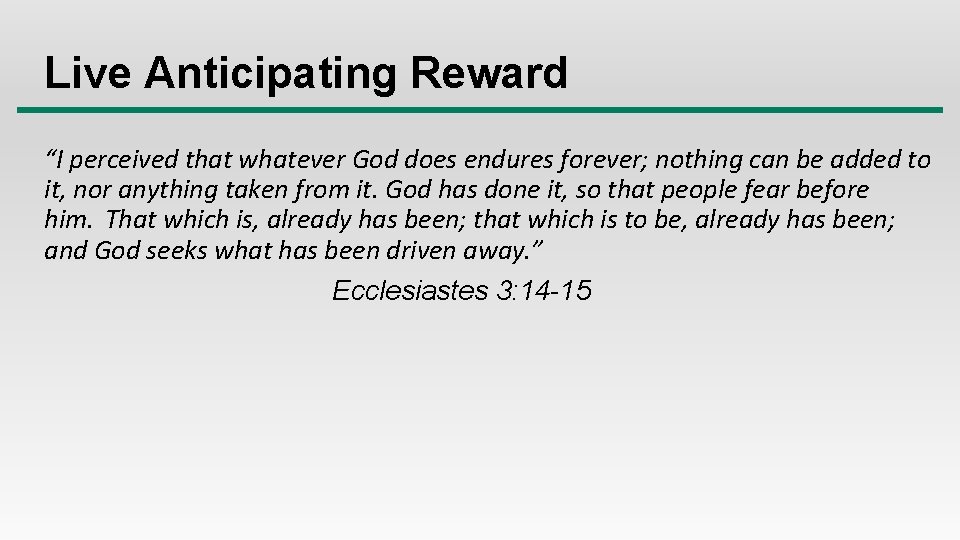 Live Anticipating Reward

“I perceived that whatever God does endures forever; nothing can be added to it, nor anything taken from it. God has done it, so that people fear before him. That which is, already has been; that which is to be, already has been; and God seeks what has been driven away.”

Ecclesiastes 3:14-15